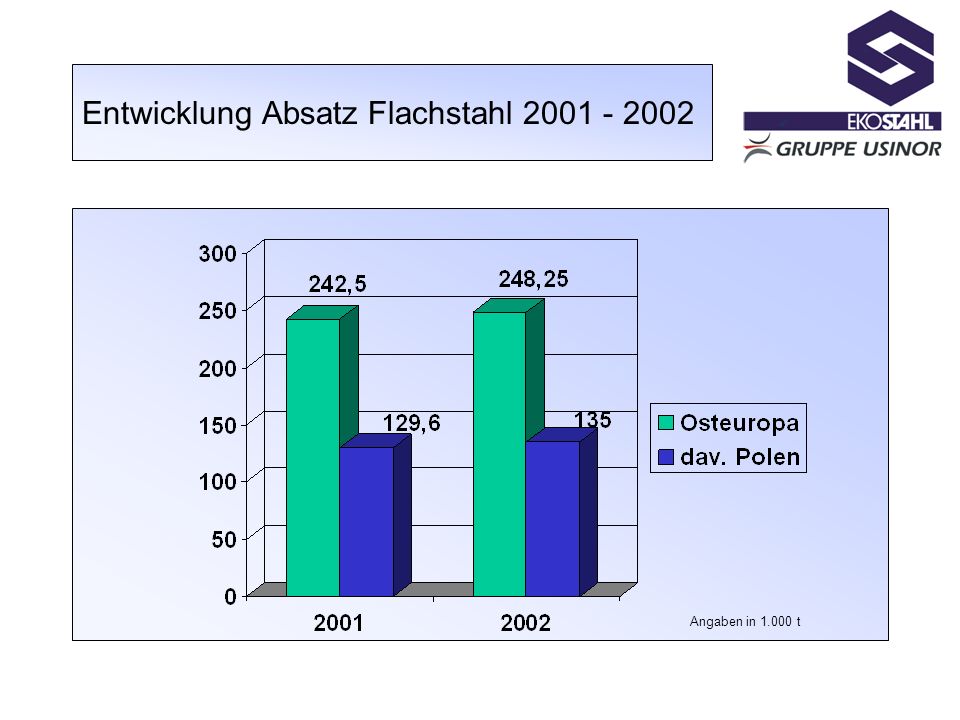 Entwicklung Absatz Flachstahl 2001 - 2002

EKOSTAHL
GRUPPE USINOR

300
250
200
150
100
50
0

242,5
129,6
248,25
135

2001
2002

Osteuropa
dav. Polen

Angaben in 1.000 t